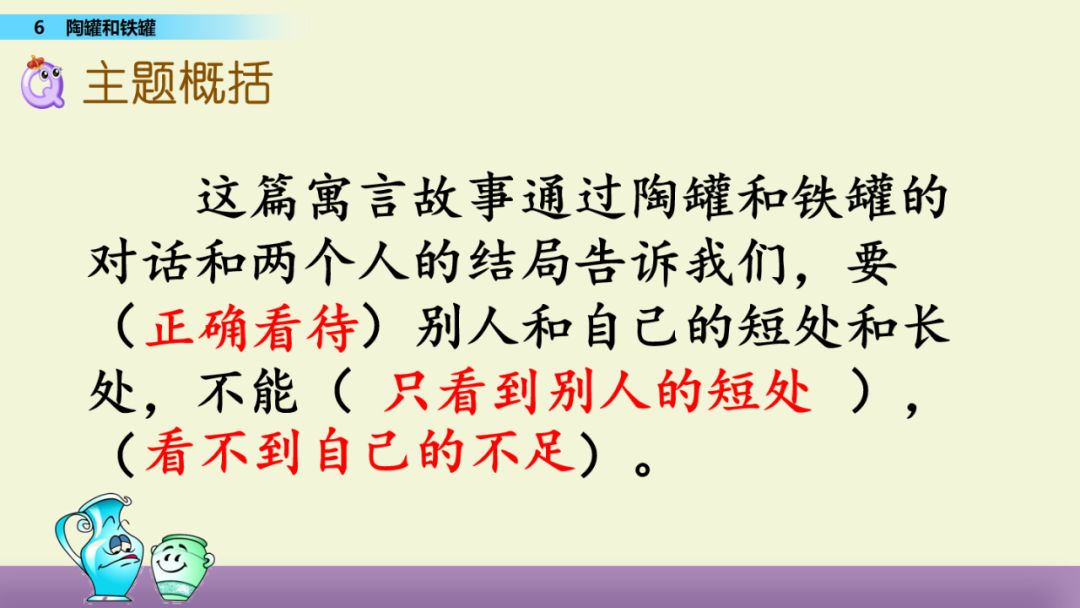 6 陶罐和铁罐

主题概括

这篇寓言故事通过陶罐和铁罐的对话和两个人的结局告诉我们，要（正确看待）别人和自己的短处和长处，不能（ 只看到别人的短处 ），（看不到自己的不足）。